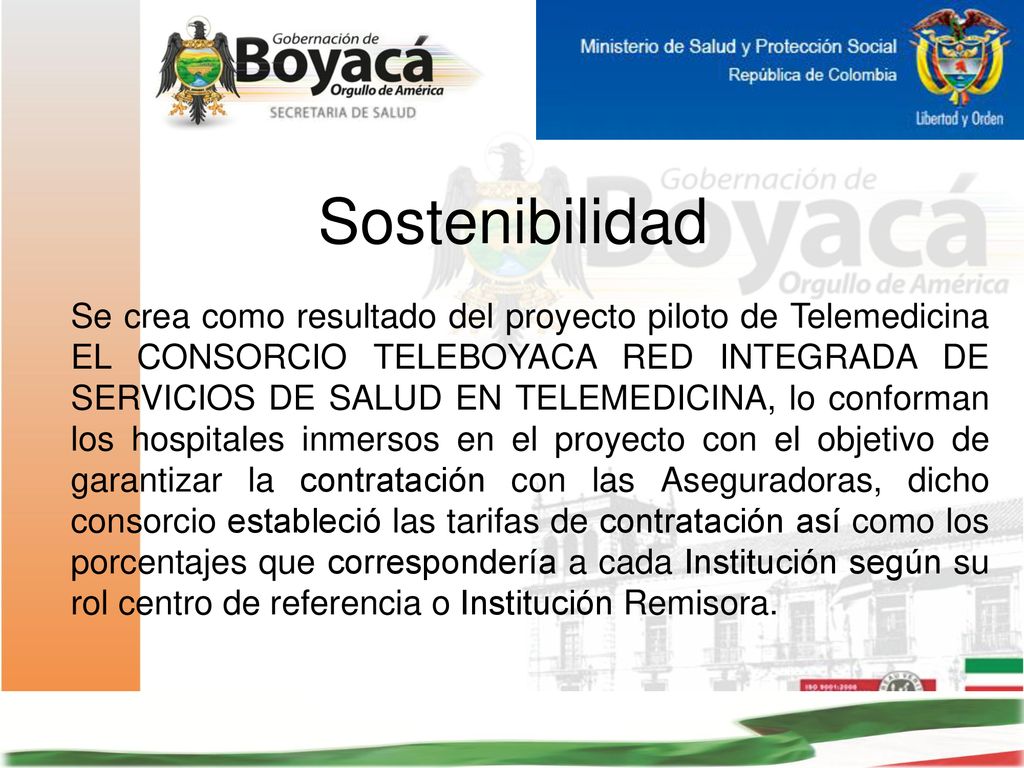 Gobernación de
Boyacá
Orgullo de América
SECRETARIA DE SALUD

Ministerio de Salud y Protección Social
República de Colombia

Libertad y Orden

Gobernación de
Boyacá
Orgullo de América

Sostenibilidad

Se crea como resultado del proyecto piloto de Telemedicina EL CONSORCIO TELEBOYACA RED INTEGRADA DE SERVICIOS DE SALUD EN TELEMEDICINA, lo conforman los hospitales inmersos en el proyecto con el objetivo de garantizar la contratación con las Aseguradoras, dicho consorcio estableció las tarifas de contratación así como los porcentajes que correspondería a cada Institución según su rol centro de referencia o Institución Remisora.

ISO 9001:2000